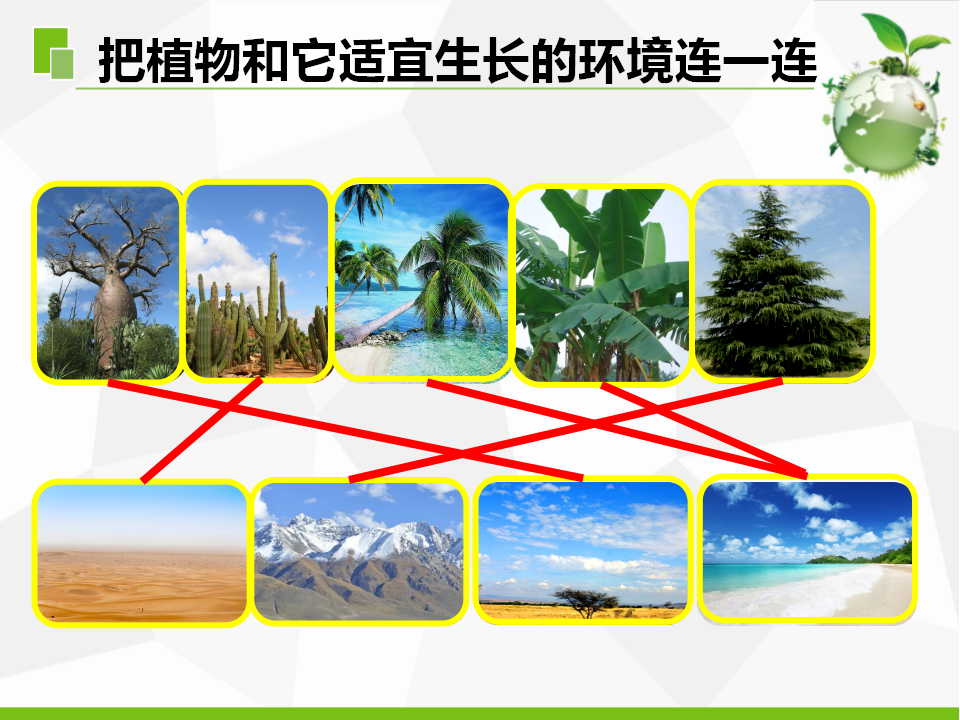 把植物和它适宜生长的环境连一连